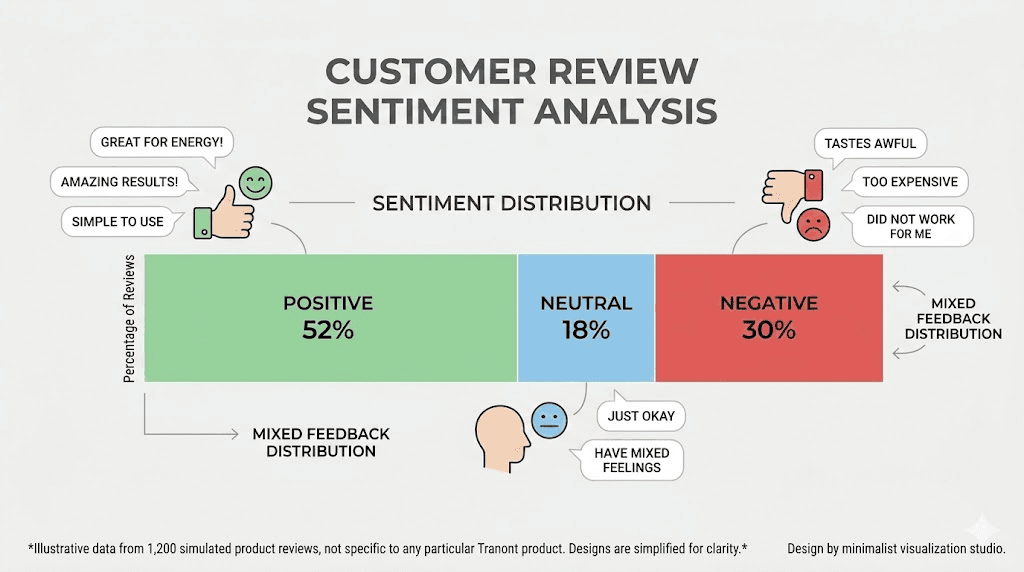 CUSTOMER REVIEW SENTIMENT ANALYSIS

GREAT FOR ENERGY!

AMAZING RESULTS!

SIMPLE TO USE

SENTIMENT DISTRIBUTION

TASTES AWFUL

TOO EXPENSIVE

DID NOT WORK FOR ME

Percentage of Reviews

POSITIVE 52%

NEUTRAL 18%

NEGATIVE 30%

MIXED FEEDBACK DISTRIBUTION

MIXED FEEDBACK DISTRIBUTION

JUST OKAY

HAVE MIXED FEELINGS

*Illustrative data from 1,200 simulated product reviews, not specific to any particular Tranont product. Designs are simplified for clarity.*

Design by minimalist visualization studio.